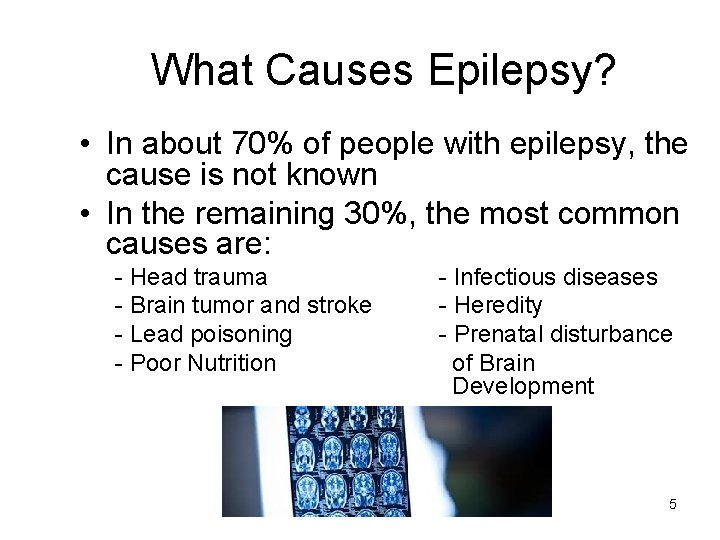 What Causes Epilepsy?

• In about 70% of people with epilepsy, the cause is not known

• In the remaining 30%, the most common causes are:

- Head trauma
- Brain tumor and stroke
- Lead poisoning
- Poor Nutrition

- Infectious diseases
- Heredity
- Prenatal disturbance of Brain Development

5